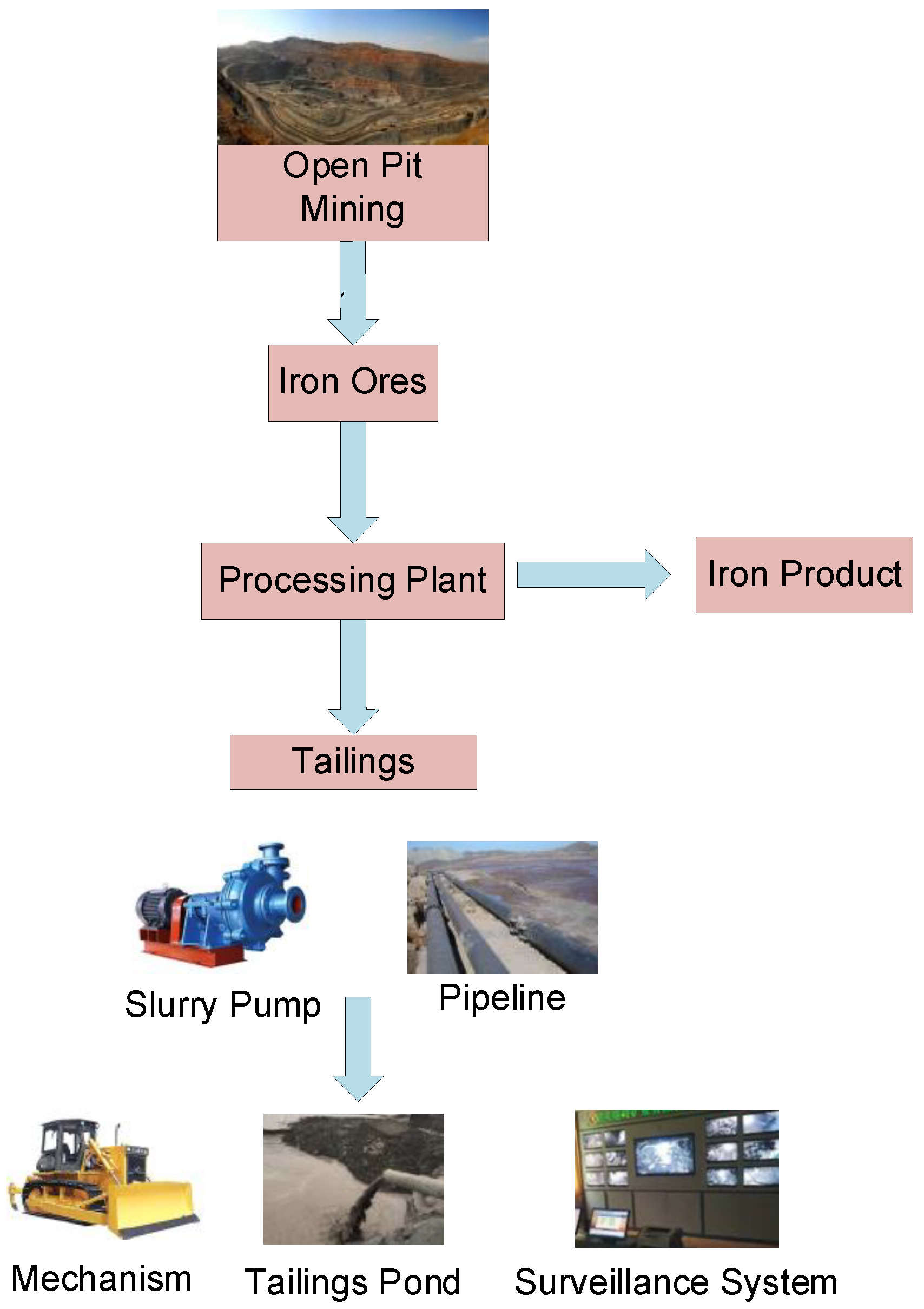 Open Pit Mining

Iron Ores

Processing Plant

Iron Product

Tailings

Slurry Pump

Pipeline

Mechanism

Tailings Pond

Surveillance System